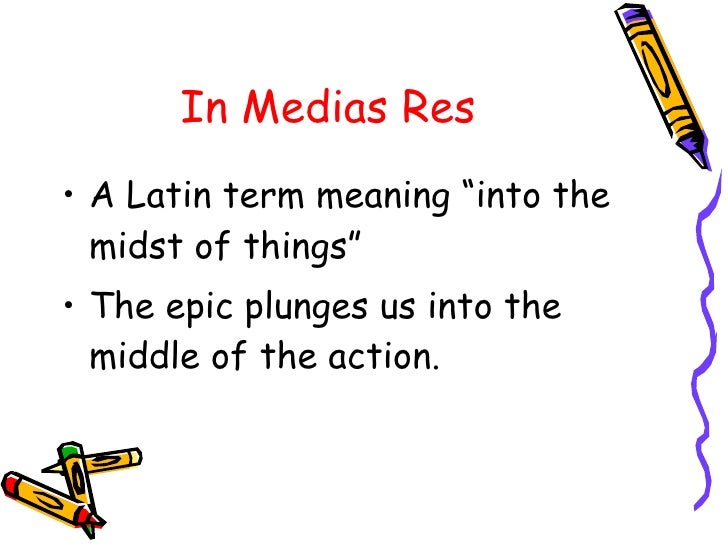 In Medias Res

• A Latin term meaning “into the midst of things”

• The epic plunges us into the middle of the action.